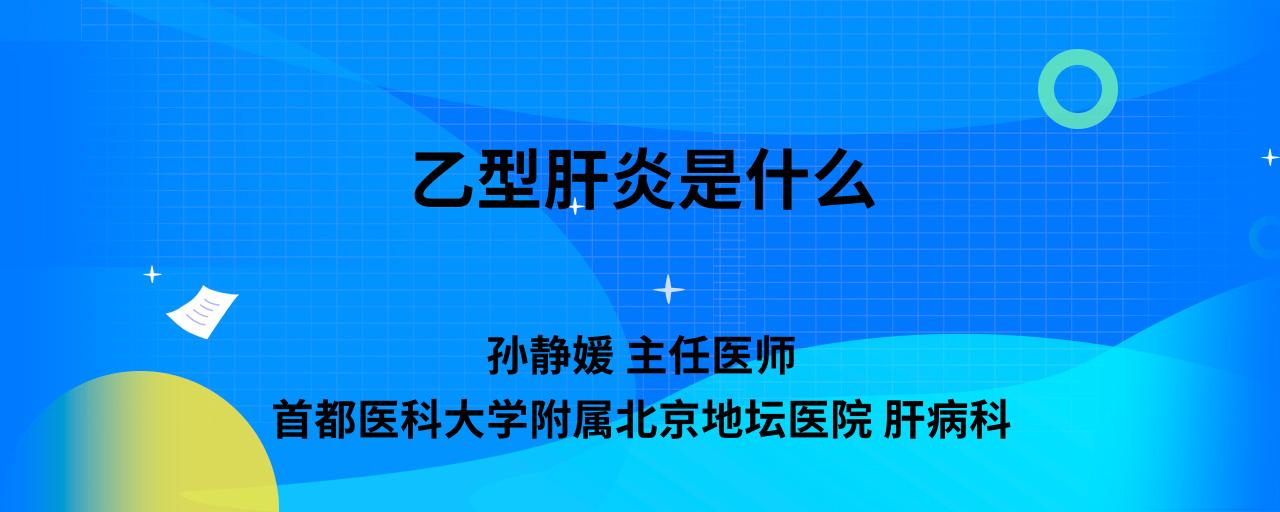 乙型肝炎是什么

孙静媛 主任医师
首都医科大学附属北京地坛医院 肝病科